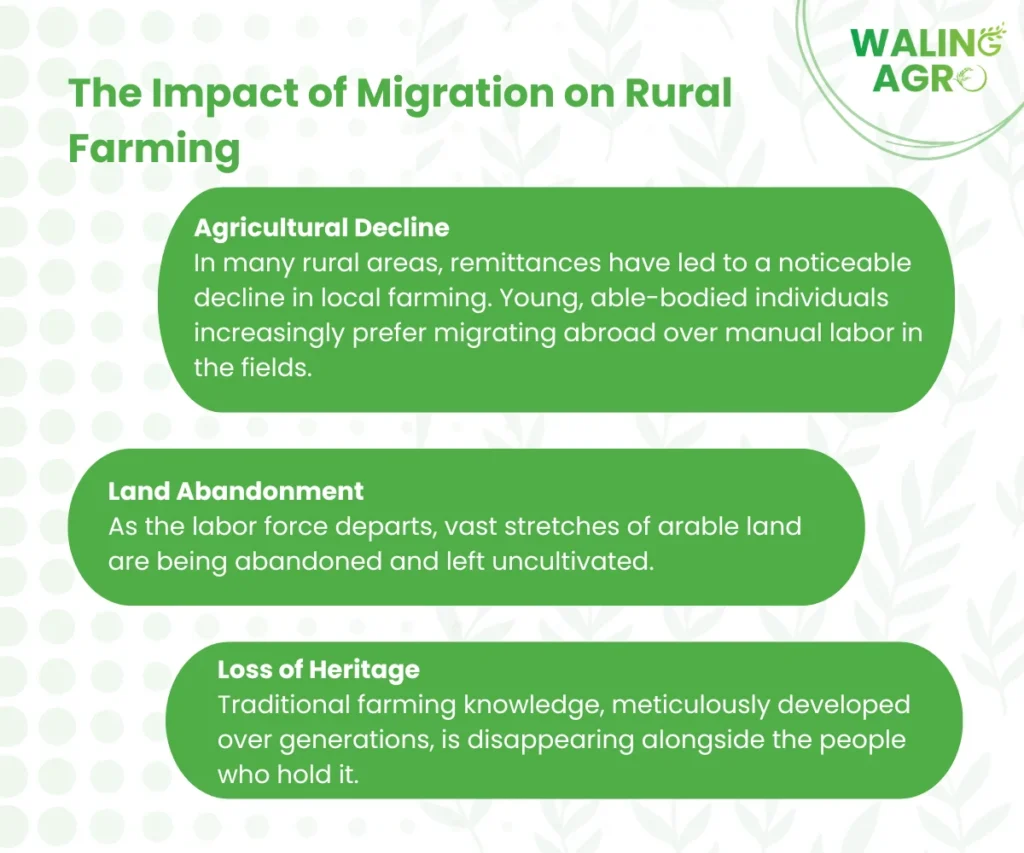 WALING AGRO

The Impact of Migration on Rural Farming

Agricultural Decline
In many rural areas, remittances have led to a noticeable decline in local farming. Young, able-bodied individuals increasingly prefer migrating abroad over manual labor in the fields.

Land Abandonment
As the labor force departs, vast stretches of arable land are being abandoned and left uncultivated.

Loss of Heritage
Traditional farming knowledge, meticulously developed over generations, is disappearing alongside the people who hold it.